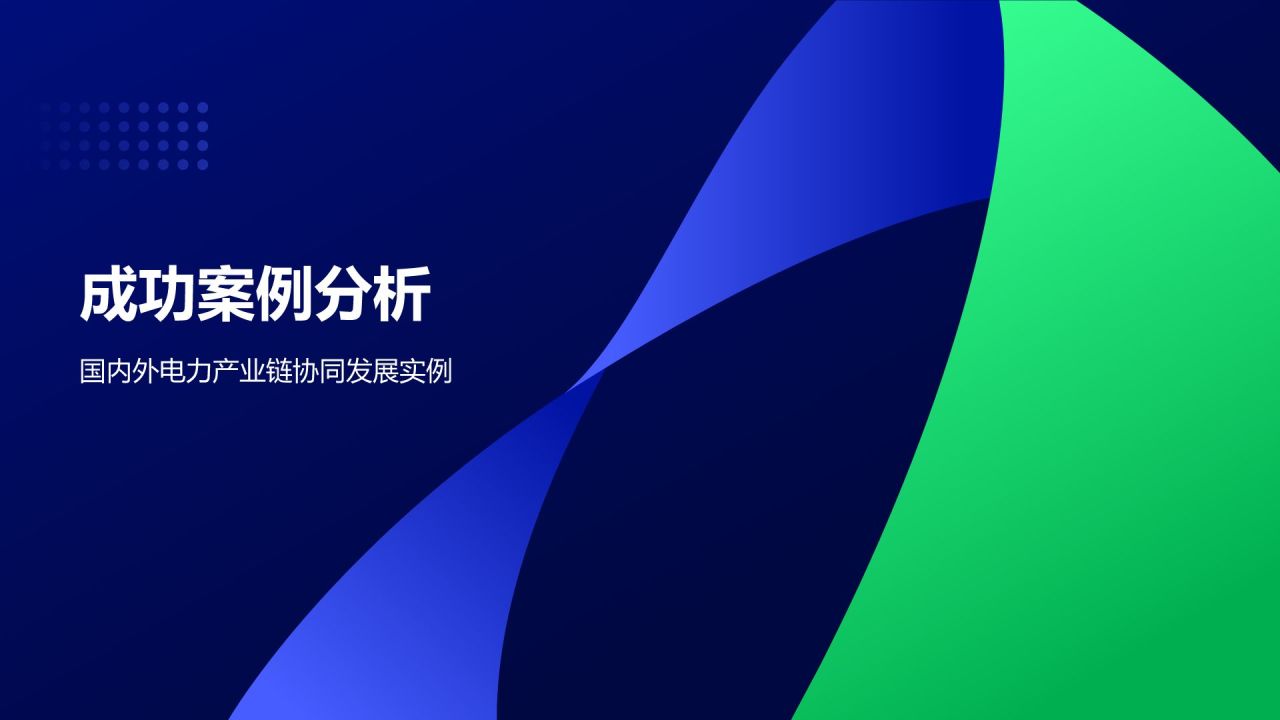 成功案例分析

国内外电力产业链协同发展实例